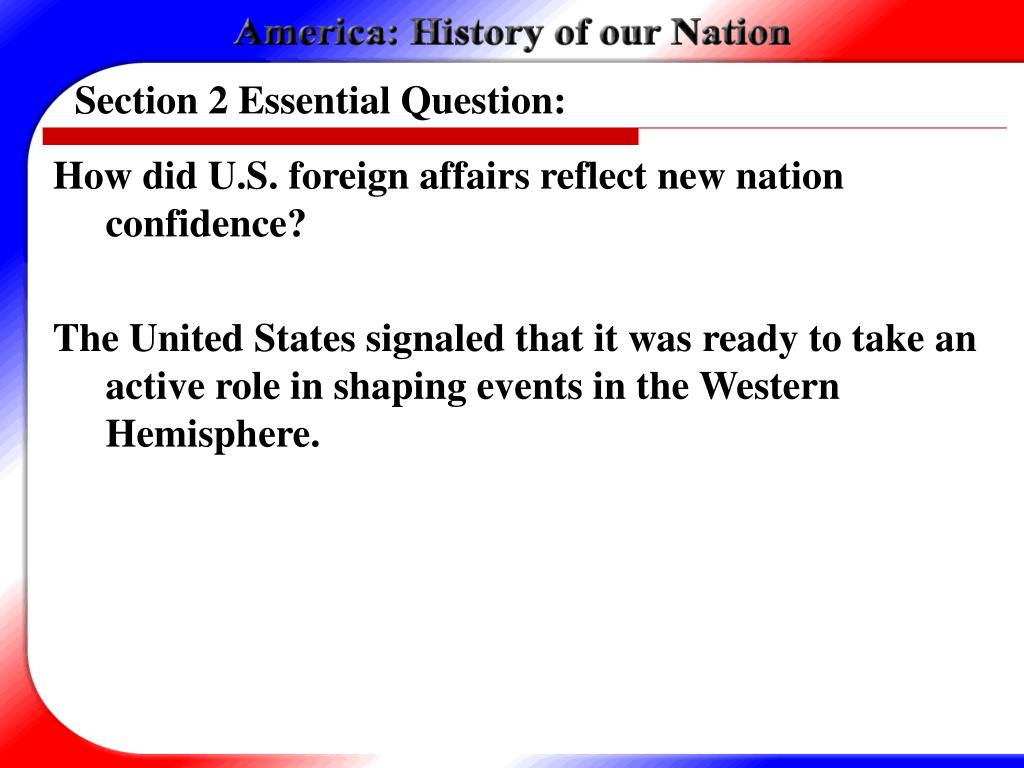 America: History of our Nation

Section 2 Essential Question:

How did U.S. foreign affairs reflect new nation confidence?

The United States signaled that it was ready to take an active role in shaping events in the Western Hemisphere.